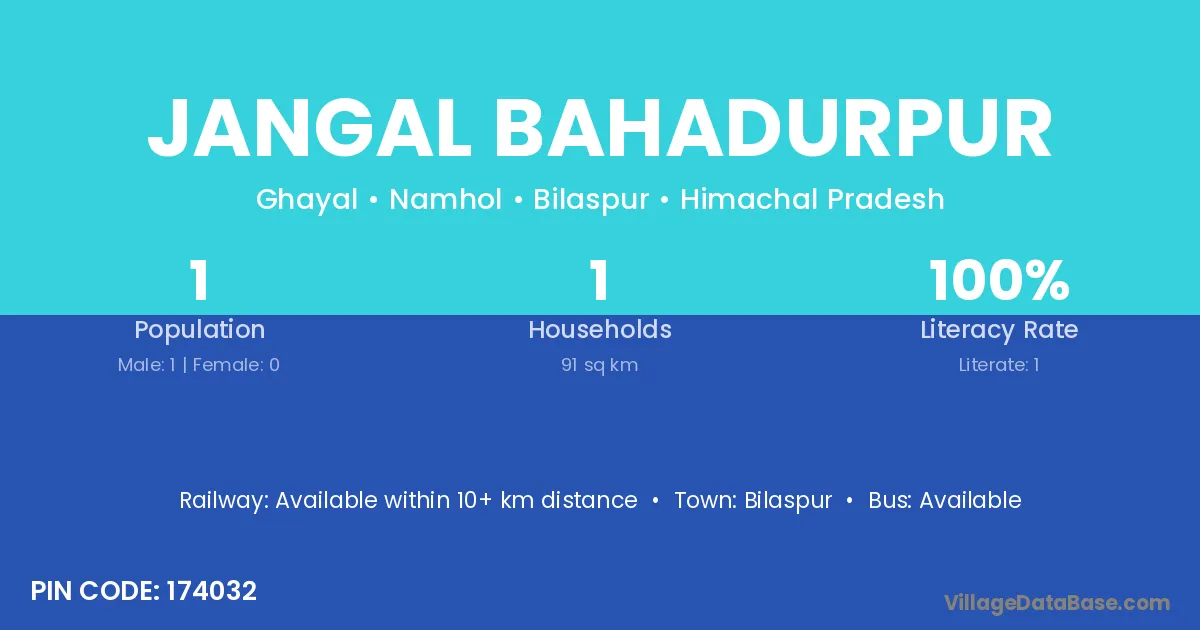 JANGAL BAHADURPUR

Ghayal • Namhol • Bilaspur • Himachal Pradesh

1
Population
Male: 1 | Female: 0

1
Households
91 sq km

100%
Literacy Rate
Literate: 1

Railway: Available within 10+ km distance • Town: Bilaspur • Bus: Available

PIN CODE: 174032

VillageDataBase.com